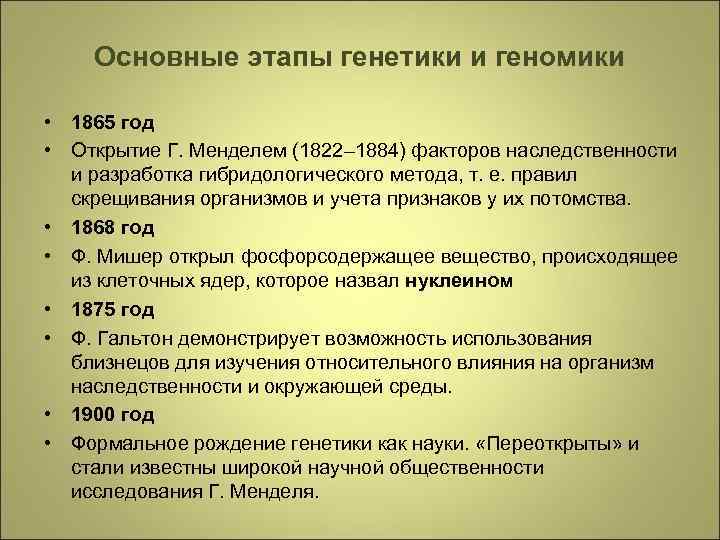 Основные этапы генетики и геномики

• 1865 год
• Открытие Г. Менделем (1822–1884) факторов наследственности и разработка гибридологического метода, т. е. правил скрещивания организмов и учета признаков у их потомства.
• 1868 год
• Ф. Мишер открыл фосфорсодержащее вещество, происходящее из клеточных ядер, которое назвал нуклеином
• 1875 год
• Ф. Гальтон демонстрирует возможность использования близнецов для изучения относительного влияния на организм наследственности и окружающей среды.
• 1900 год
• Формальное рождение генетики как науки. «Переоткрыты» и стали известны широкой научной общественности исследования Г. Менделя.